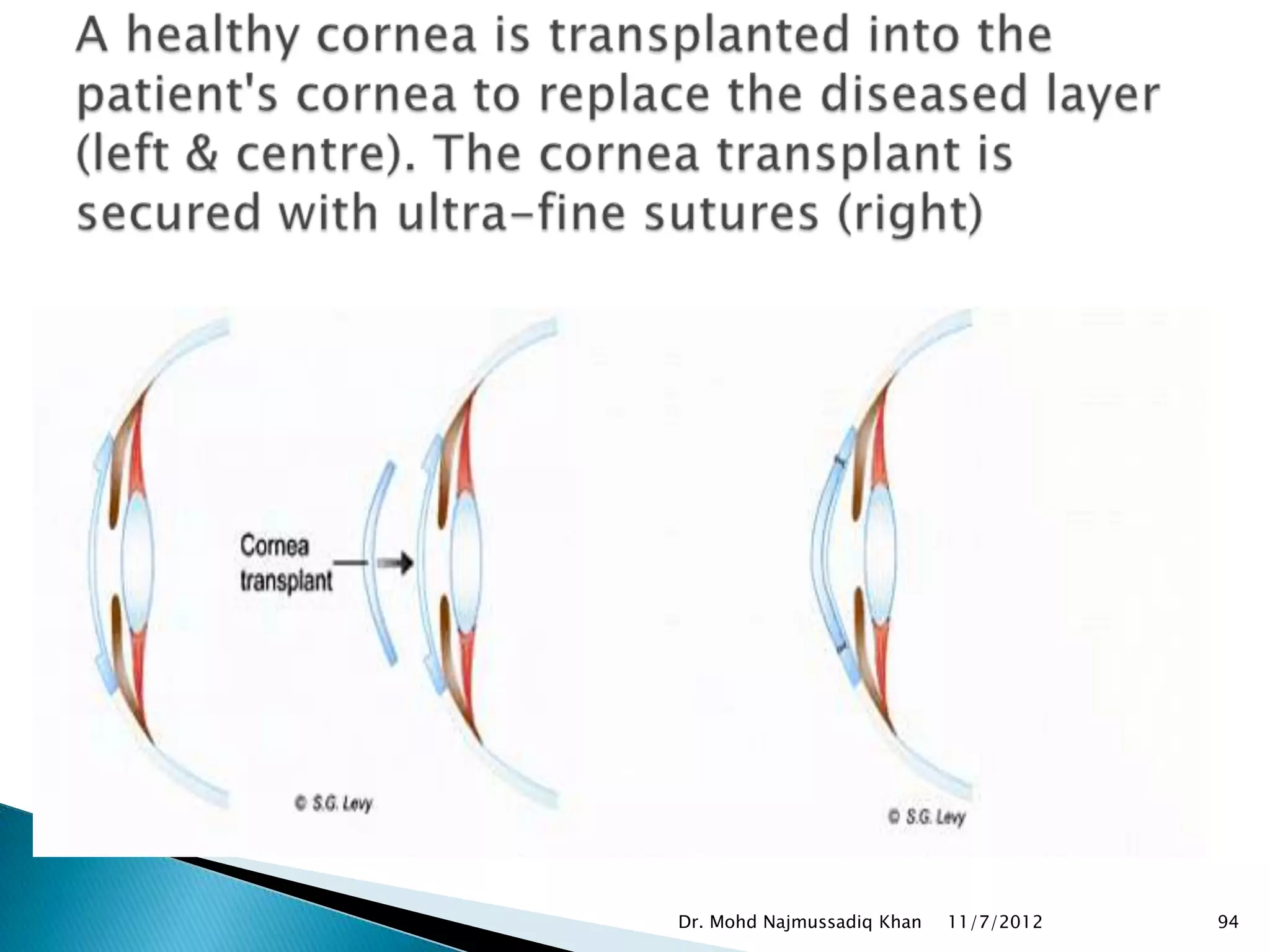 A healthy cornea is transplanted into the patient's cornea to replace the diseased layer (left & centre). The cornea transplant is secured with ultra-fine sutures (right)

Cornea transplant

© S.G. Levy

© S.G. Levy

Dr. Mohd Najmussadiq Khan 11/7/2012 94